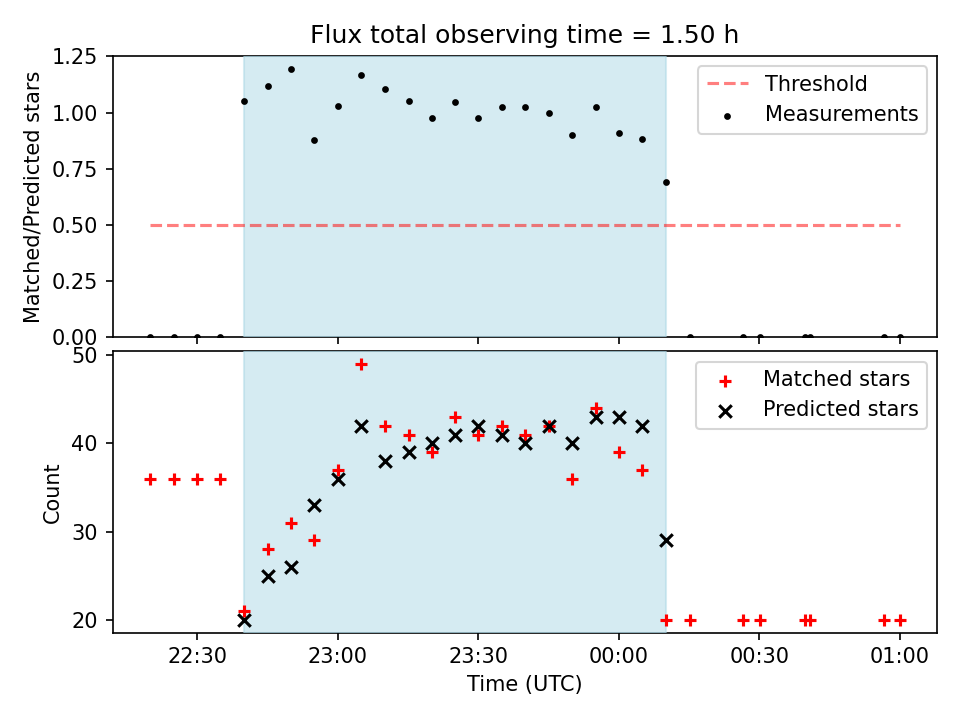 Flux total observing time = 1.50 h

Matched/Predicted stars

1.25
1.00
0.75
0.50
0.25
0.00

Threshold
Measurements

Count

50
40
30
20

Matched stars
Predicted stars

22:30
23:00
23:30
00:00
00:30
01:00

Time (UTC)